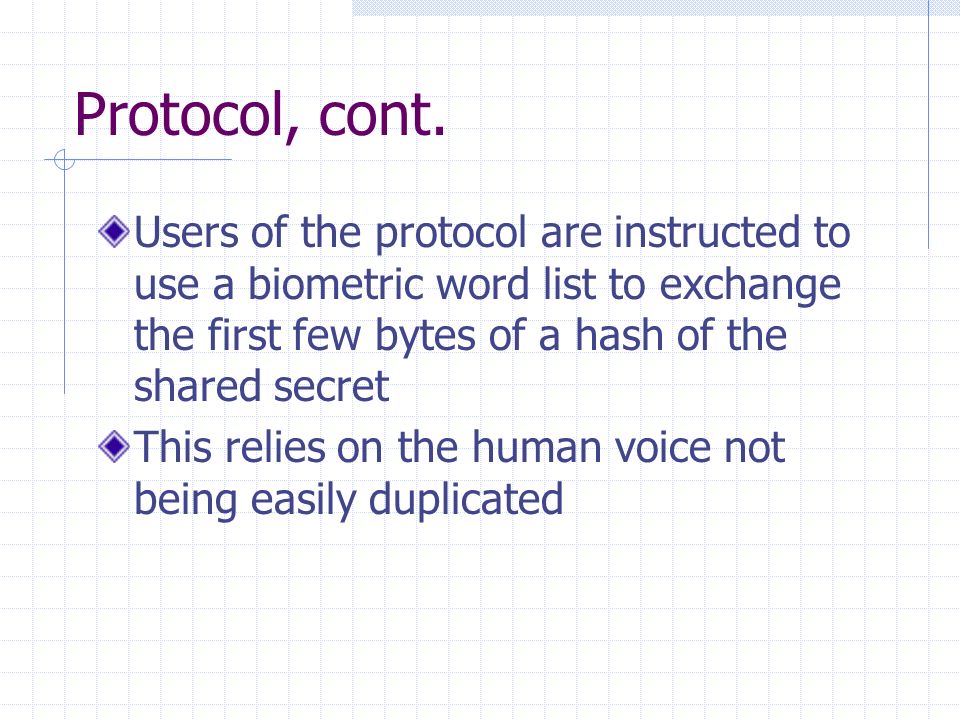 Protocol, cont.

Users of the protocol are instructed to use a biometric word list to exchange the first few bytes of a hash of the shared secret

This relies on the human voice not being easily duplicated